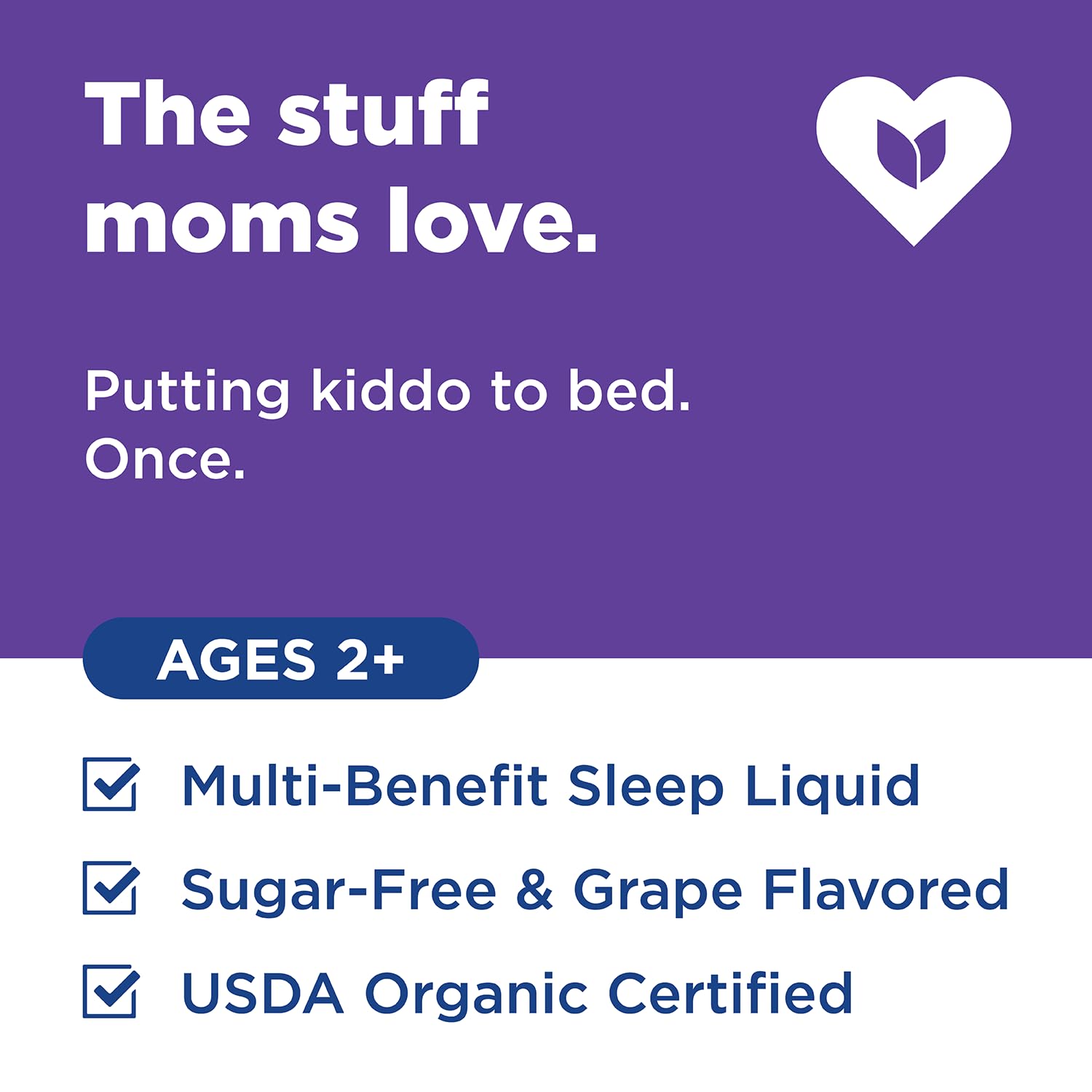 The stuff moms love.

Putting kiddo to bed.
Once.

AGES 2+

Multi-Benefit Sleep Liquid

Sugar-Free & Grape Flavored

USDA Organic Certified